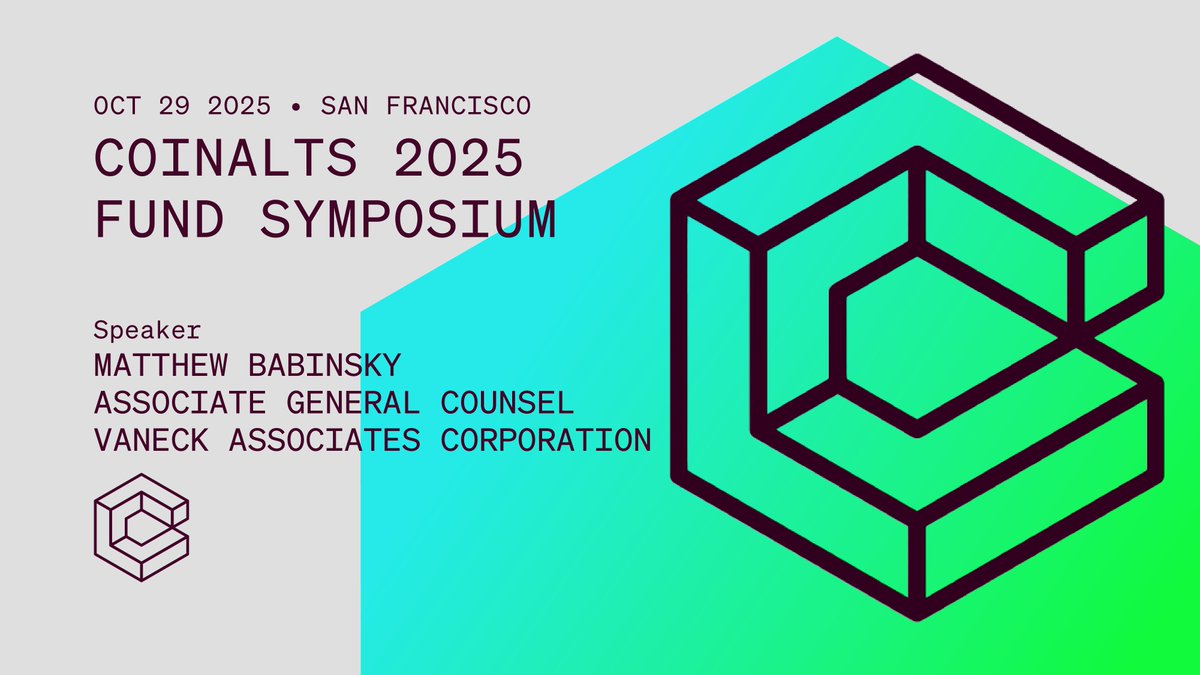 OCT 29 2025 • SAN FRANCISCO
COINALTS 2025
FUND SYMPOSIUM

Speaker
MATTHEW BABINSKY
ASSOCIATE GENERAL COUNSEL
VANECK ASSOCIATES CORPORATION